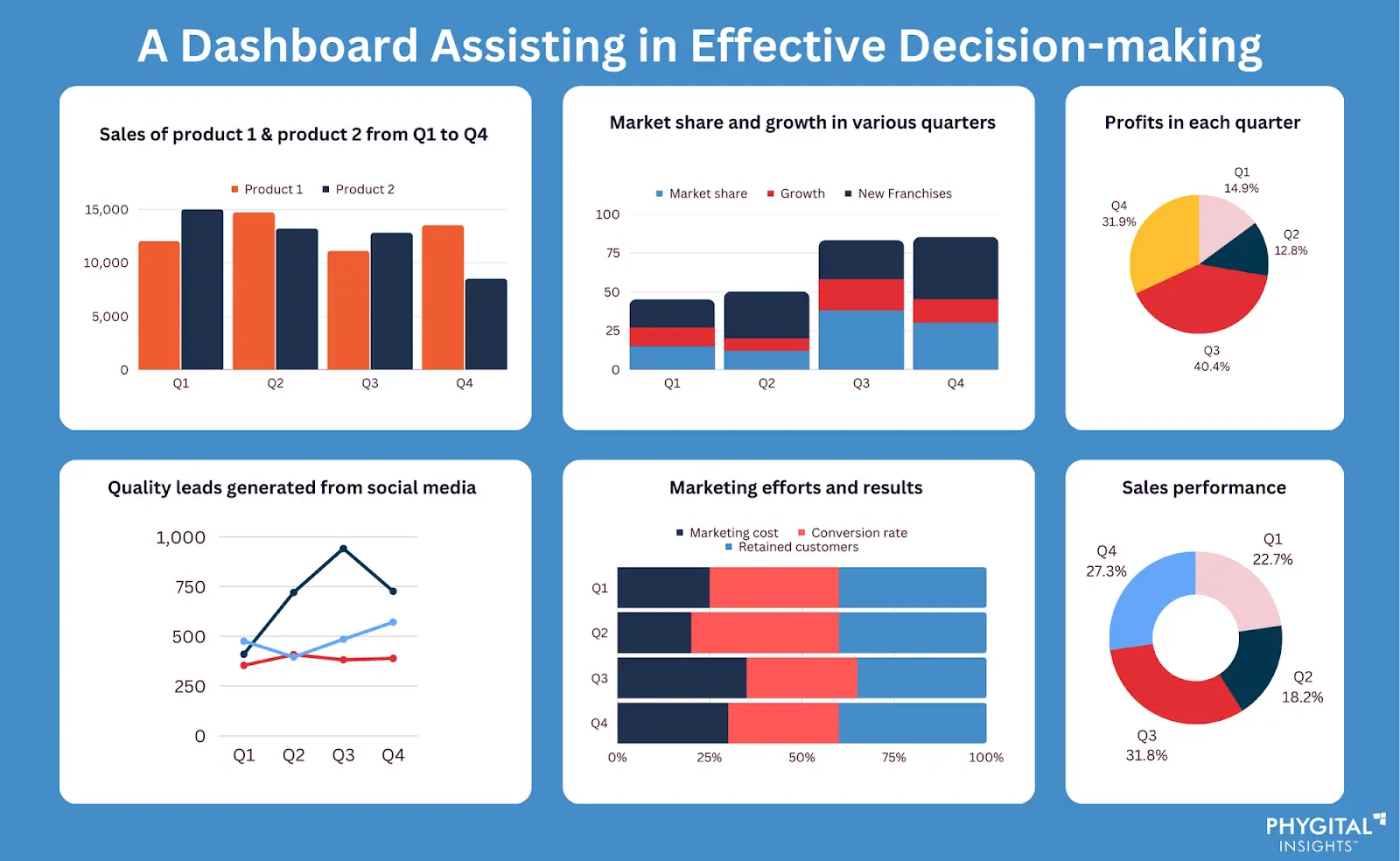 A Dashboard Assisting in Effective Decision-making

Sales of product 1 & product 2 from Q1 to Q4

Product 1 Product 2

15,000
10,000
5,000
0

Q1 Q2 Q3 Q4

Market share and growth in various quarters

Market share Growth New Franchises

100
75
50
25
0

Q1 Q2 Q3 Q4

Profits in each quarter

Q1
14.9%
Q2
12.8%
Q3
40.4%
Q4
31.9%

Quality leads generated from social media

1,000
750
500
250
0

Q1 Q2 Q3 Q4

Marketing efforts and results

Marketing cost Conversion rate
Retained customers

Q1
Q2
Q3
Q4

0% 25% 50% 75% 100%

Sales performance

Q1
22.7%
Q2
18.2%
Q3
31.8%
Q4
27.3%

PHYGITAL INSIGHTS™